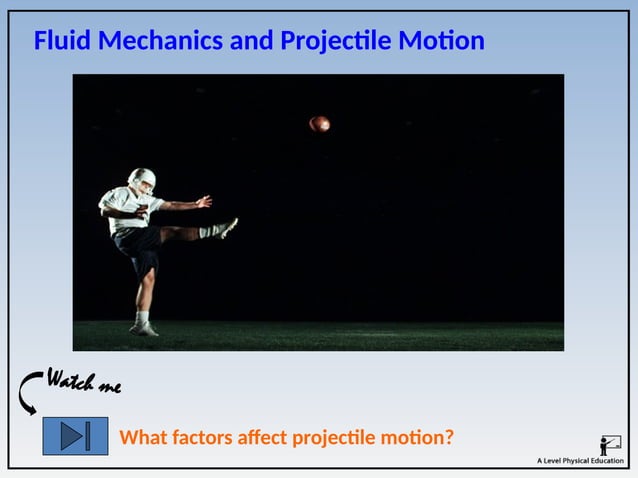 Fluid Mechanics and Projectile Motion

Watch me

What factors affect projectile motion?

A Level Physical Education